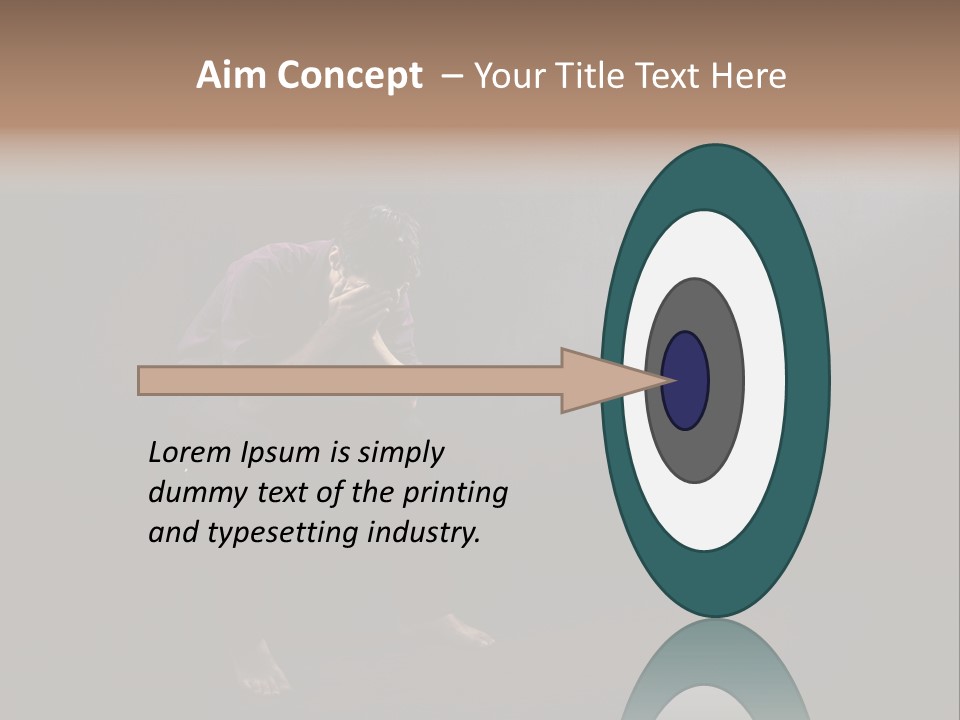 Aim Concept – Your Title Text Here

Lorem Ipsum is simply dummy text of the printing and typesetting industry.